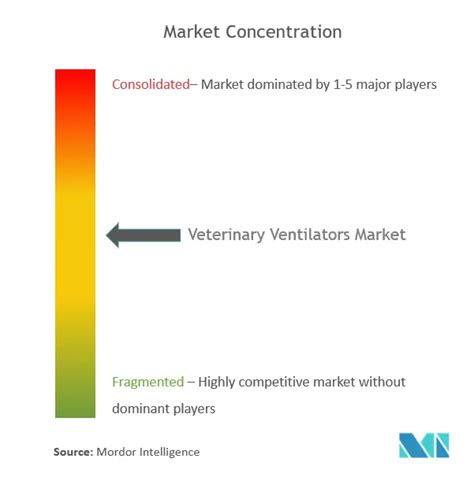 Market Concentration

Consolidated– Market dominated by 1-5 major players

Veterinary Ventilators Market

Fragmented – Highly competitive market without dominant players

Source: Mordor Intelligence